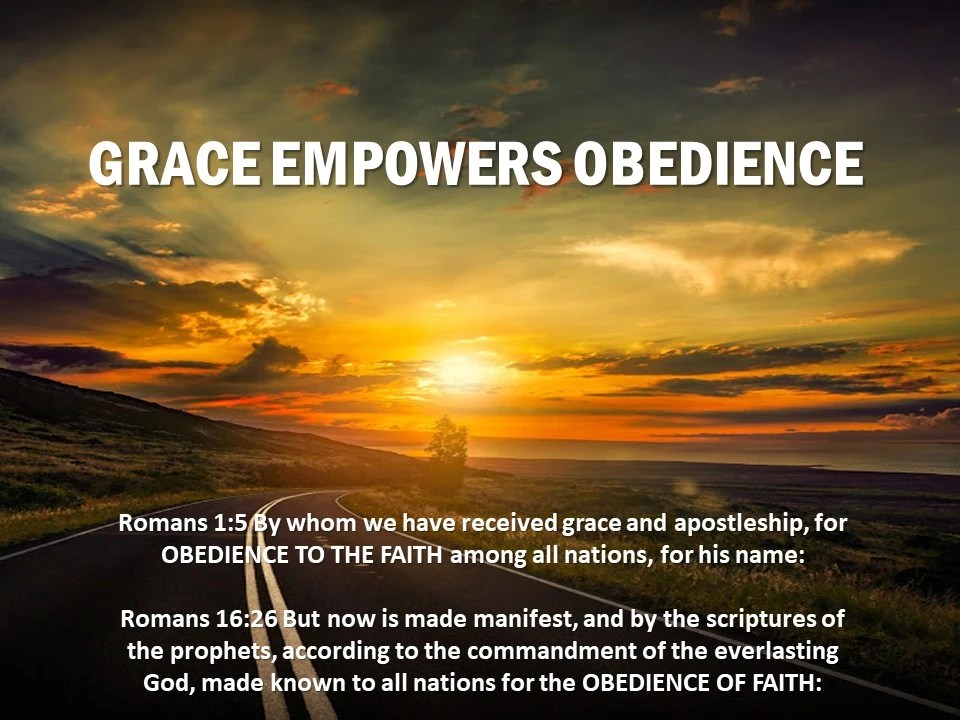 GRACE EMPOWERS OBEDIENCE

Romans 1:5 By whom we have received grace and apostleship, for OBEDIENCE TO THE FAITH among all nations, for his name:

Romans 16:26 But now is made manifest, and by the scriptures of the prophets, according to the commandment of the everlasting God, made known to all nations for the OBEDIENCE OF FAITH: